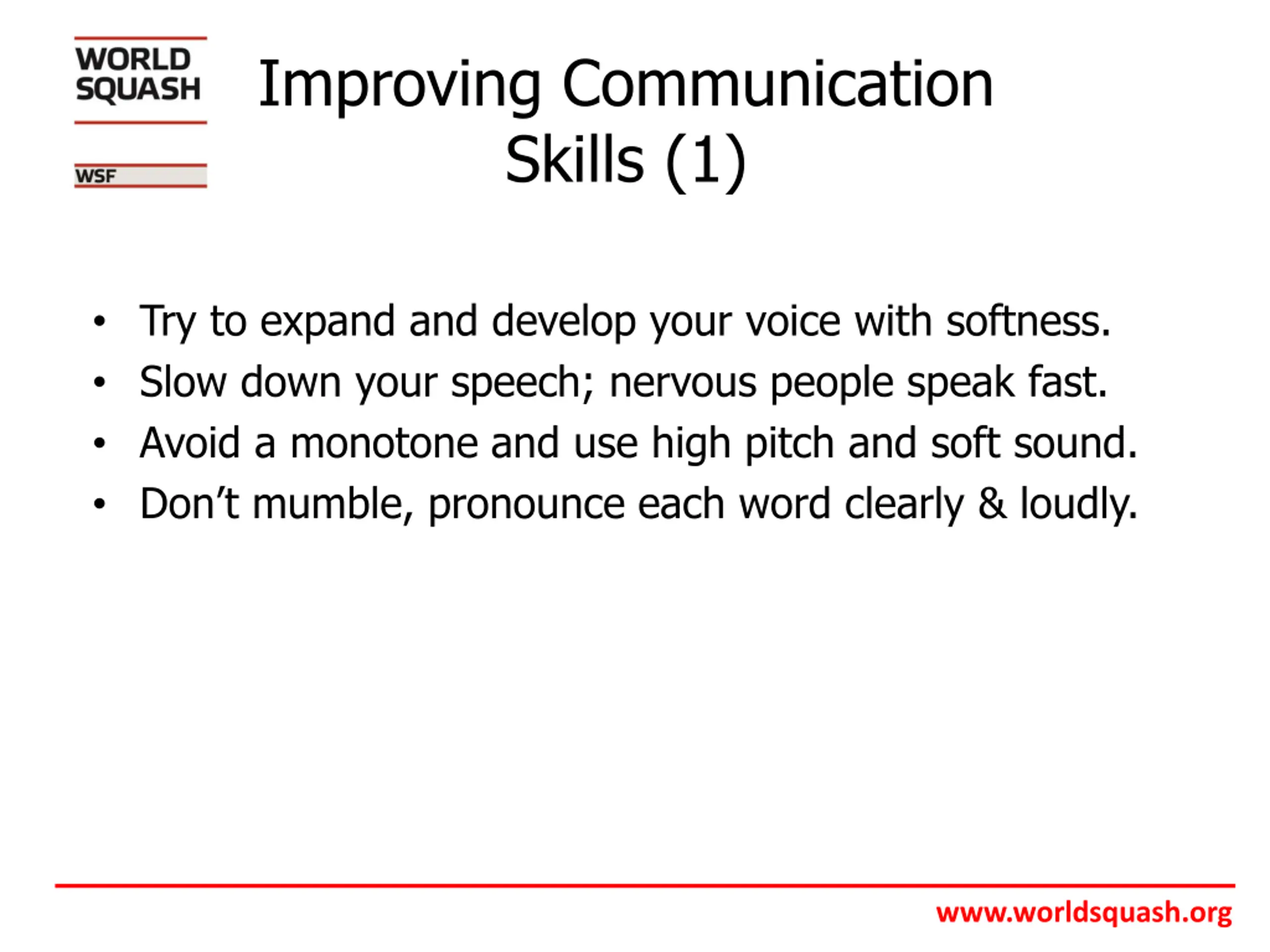 WORLD SQUASH

WSF

Improving Communication Skills (1)

• Try to expand and develop your voice with softness.
• Slow down your speech; nervous people speak fast.
• Avoid a monotone and use high pitch and soft sound.
• Don't mumble, pronounce each word clearly & loudly.

www.worldsquash.org